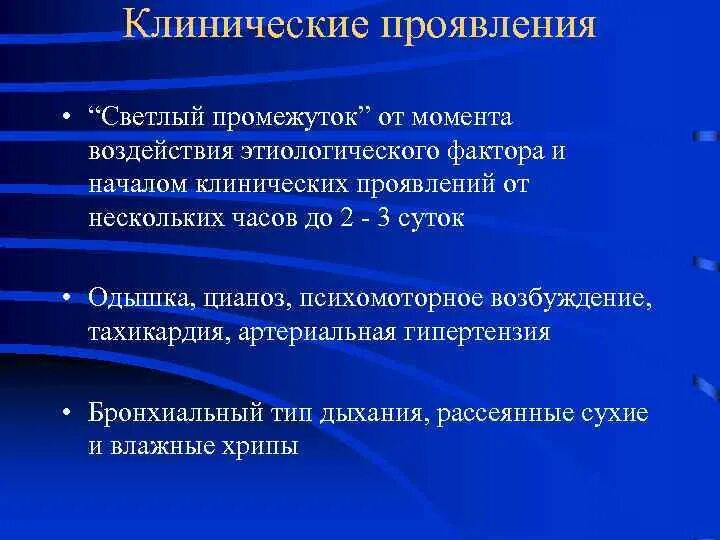 Клинические проявления

• “Светлый промежуток” от момента воздействия этиологического фактора и началом клинических проявлений от нескольких часов до 2 - 3 суток

• Одышка, цианоз, психомоторное возбуждение, тахикардия, артериальная гипертензия

• Бронхиальный тип дыхания, рассеянные сухие и влажные хрипы